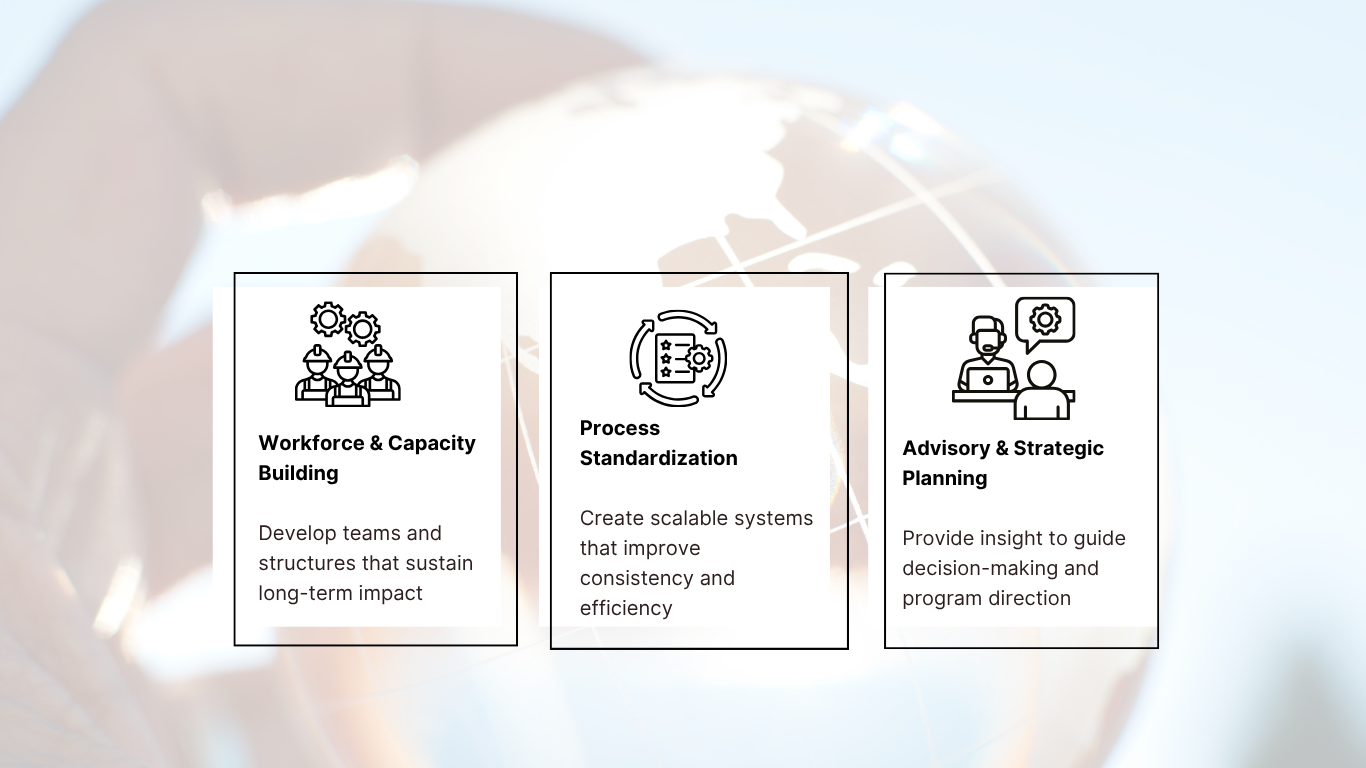 Workforce & Capacity Building

Develop teams and structures that sustain long-term impact

Process Standardization

Create scalable systems that improve consistency and efficiency

Advisory & Strategic Planning

Provide insight to guide decision-making and program direction